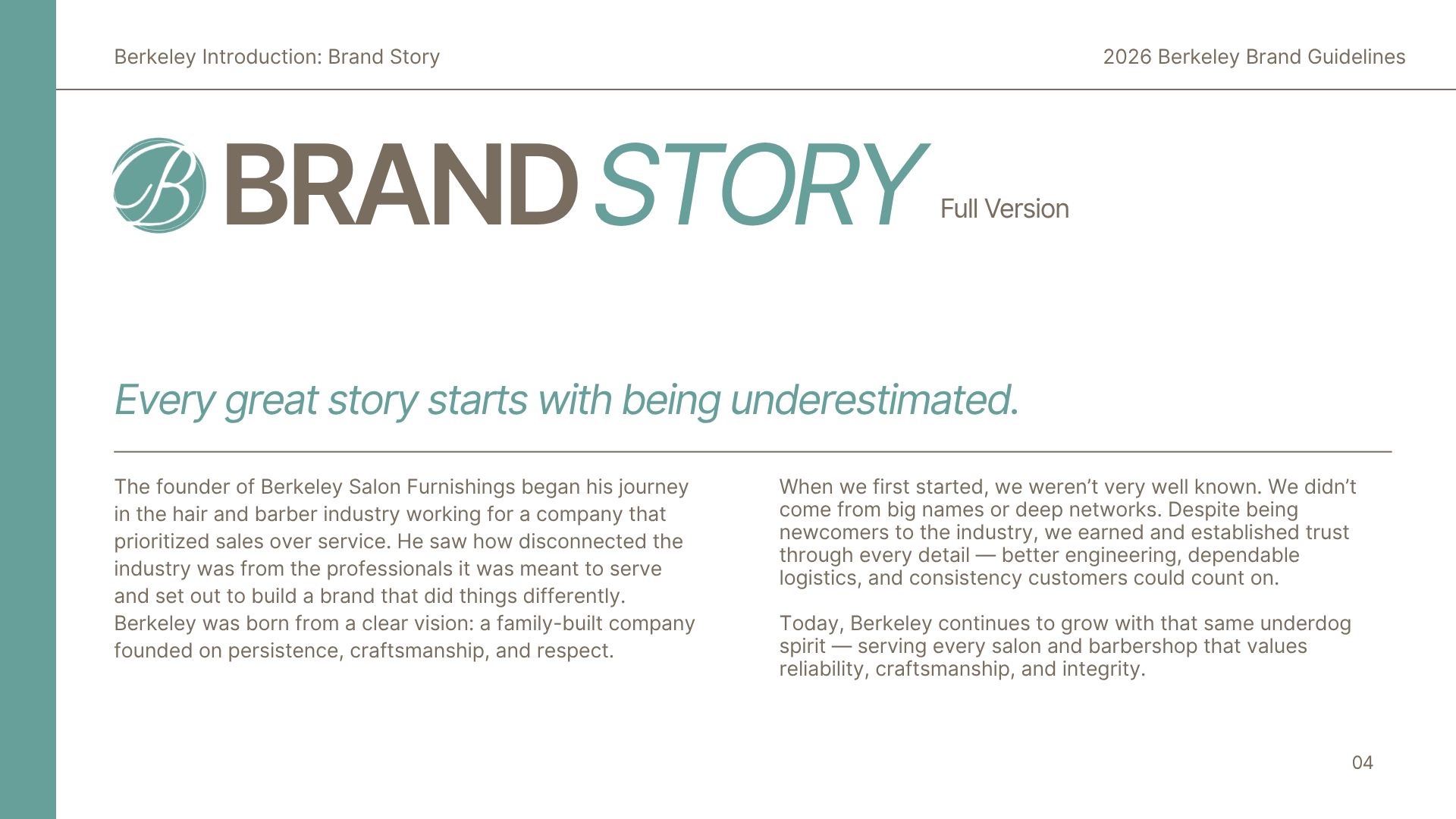 Berkeley Introduction: Brand Story

2026 Berkeley Brand Guidelines

B BRAND STORY Full Version

Every great story starts with being underestimated.

The founder of Berkeley Salon Furnishings began his journey in the hair and barber industry working for a company that prioritized sales over service. He saw how disconnected the industry was from the professionals it was meant to serve and set out to build a brand that did things differently. Berkeley was born from a clear vision: a family-built company founded on persistence, craftsmanship, and respect.

When we first started, we weren't very well known. We didn't come from big names or deep networks. Despite being newcomers to the industry, we earned and established trust through every detail — better engineering, dependable logistics, and consistency customers could count on.

Today, Berkeley continues to grow with that same underdog spirit — serving every salon and barbershop that values reliability, craftsmanship, and integrity.

04